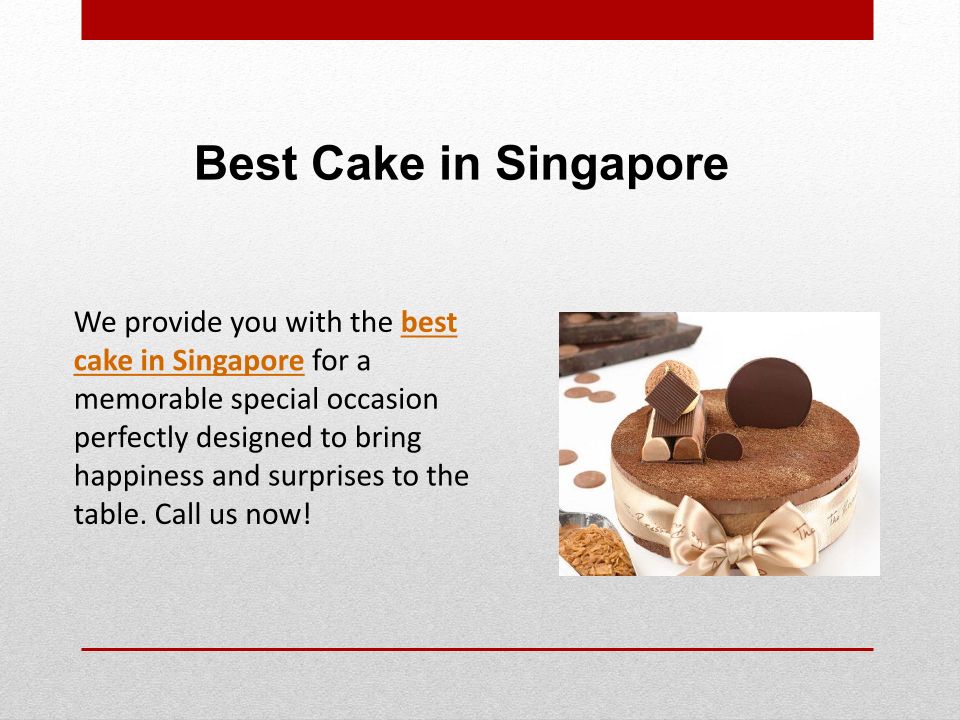 Best Cake in Singapore

We provide you with the best cake in Singapore for a memorable special occasion perfectly designed to bring happiness and surprises to the table. Call us now!